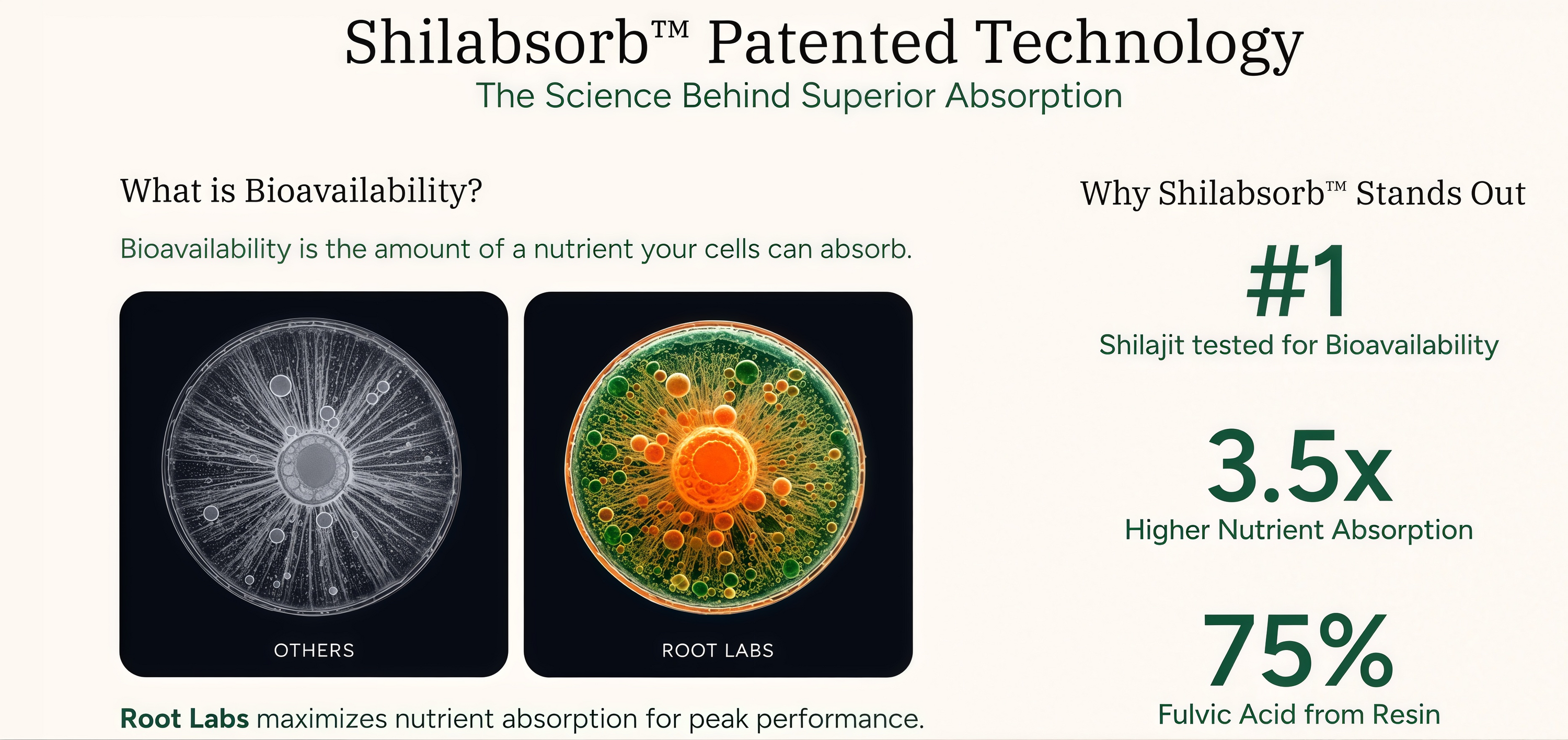 Shilabsorb™ Patented Technology
The Science Behind Superior Absorption

What is Bioavailability?

Bioavailability is the amount of a nutrient your cells can absorb.

OTHERS

ROOT LABS

Root Labs maximizes nutrient absorption for peak performance.

Why Shilabsorb™ Stands Out

#1
Shilajit tested for Bioavailability

3.5x
Higher Nutrient Absorption

75%
Fulvic Acid from Resin